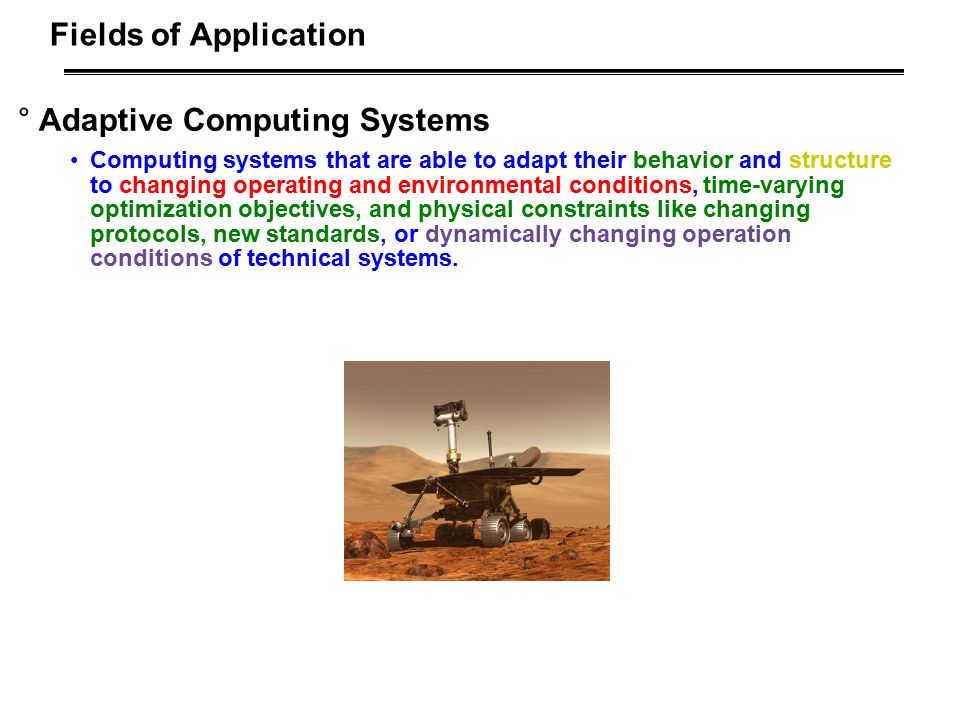 Fields of Application

° Adaptive Computing Systems

• Computing systems that are able to adapt their behavior and structure to changing operating and environmental conditions, time-varying optimization objectives, and physical constraints like changing protocols, new standards, or dynamically changing operation conditions of technical systems.